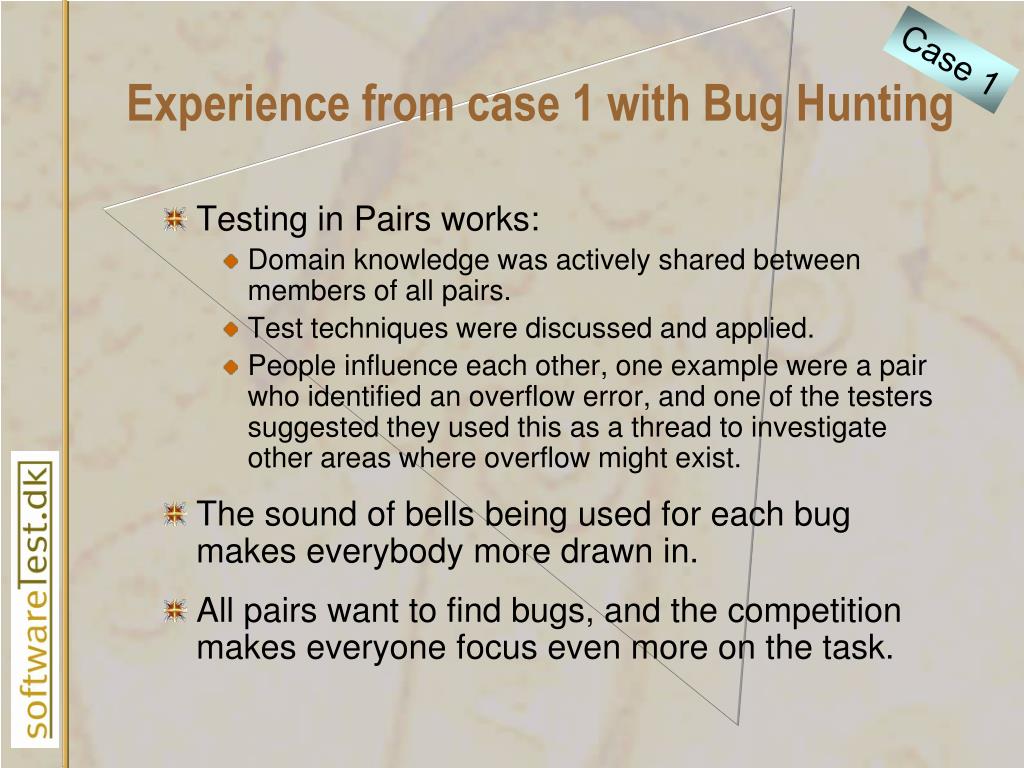 Case 1

Experience from case 1 with Bug Hunting

Testing in Pairs works:

Domain knowledge was actively shared between members of all pairs.

Test techniques were discussed and applied.

People influence each other, one example were a pair who identified an overflow error, and one of the testers suggested they used this as a thread to investigate other areas where overflow might exist.

The sound of bells being used for each bug makes everybody more drawn in.

All pairs want to find bugs, and the competition makes everyone focus even more on the task.

softwareTest.dk